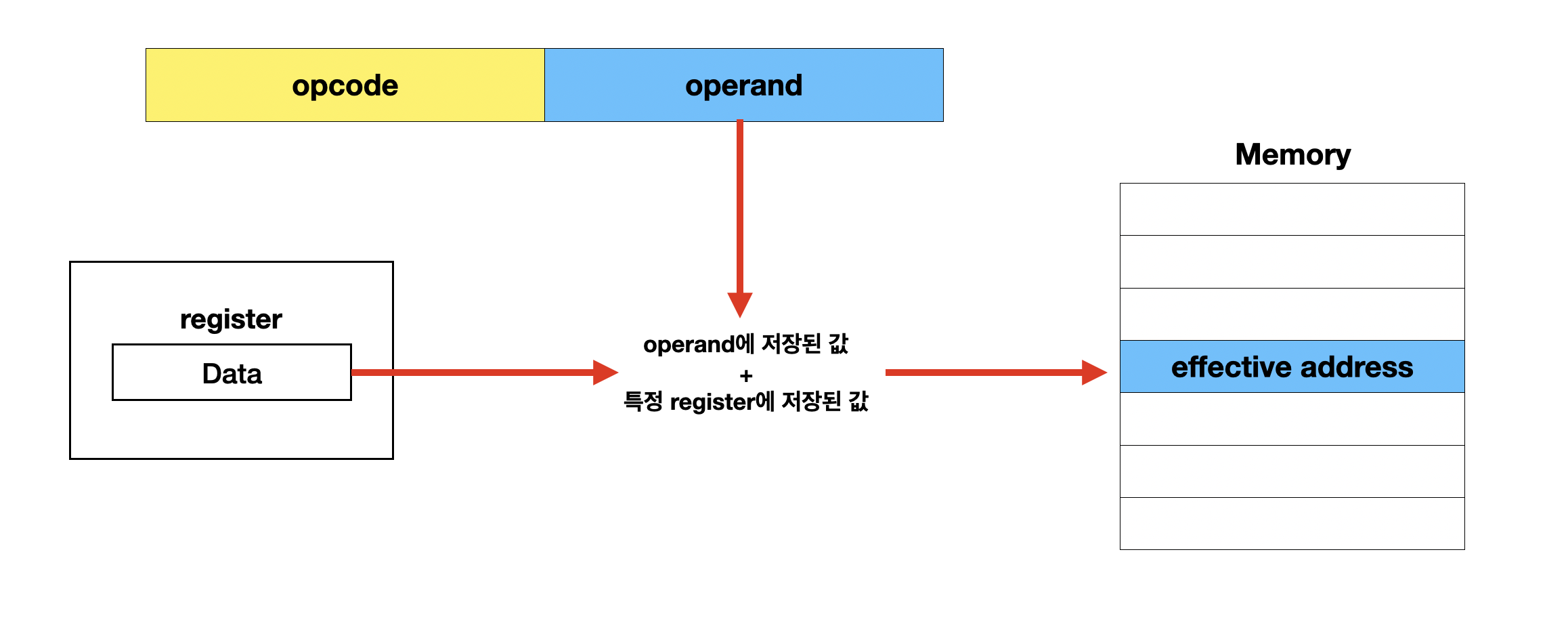 opcode operand

Memory

register

Data

operand에 저장된 값
+
특정 register에 저장된 값

effective address